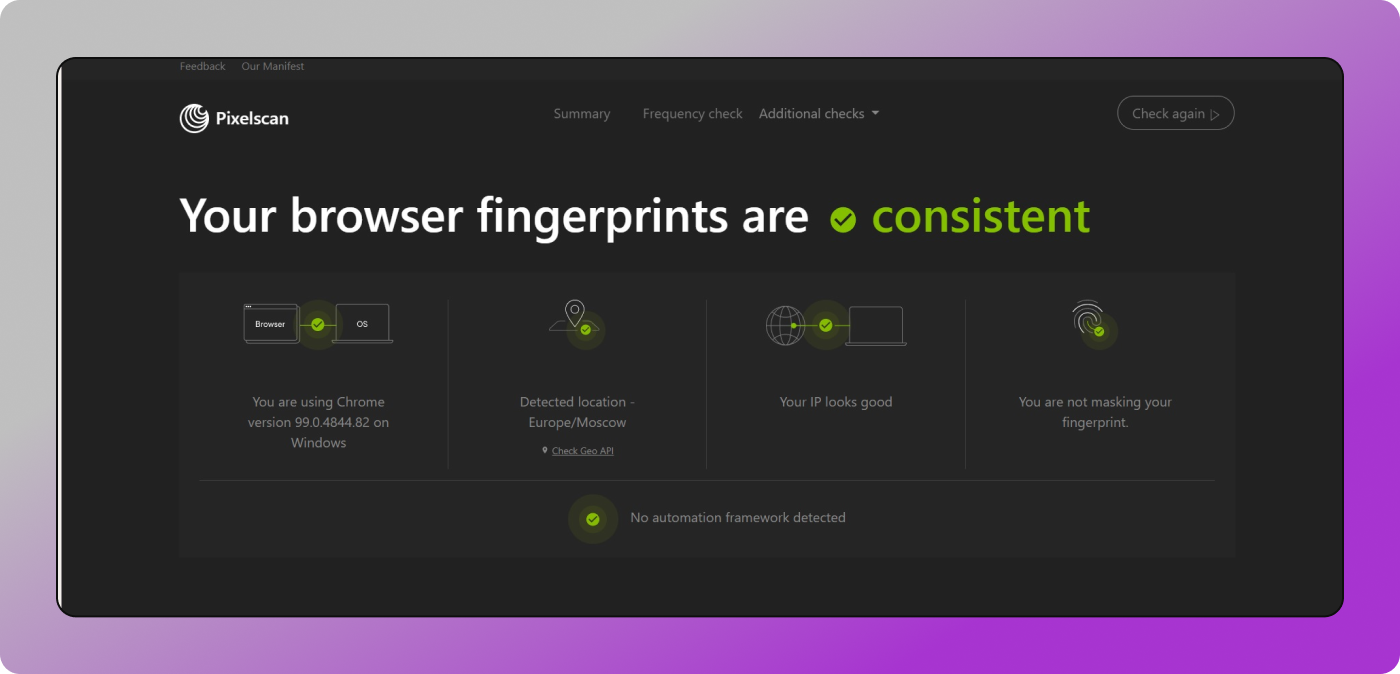 Feedback Our Manifest

Pixelscan

Summary Frequency check Additional checks

Check again

Your browser fingerprints are consistent

Browser OS

You are using Chrome version 99.0.4844.82 on Windows

Detected location - Europe/Moscow

Check Geo API

Your IP looks good

You are not masking your fingerprint.

No automation framework detected